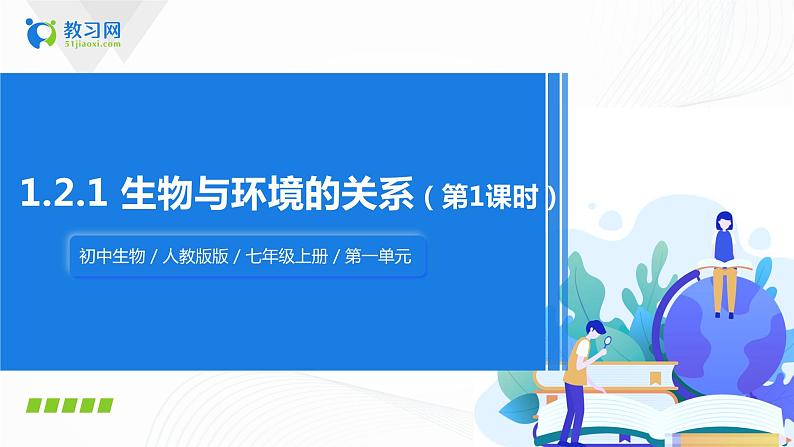 教习网
51jiaoxi.com

1.2.1 生物与环境的关系（第1课时）

初中生物 / 人教版版 / 七年级上册 / 第一单元